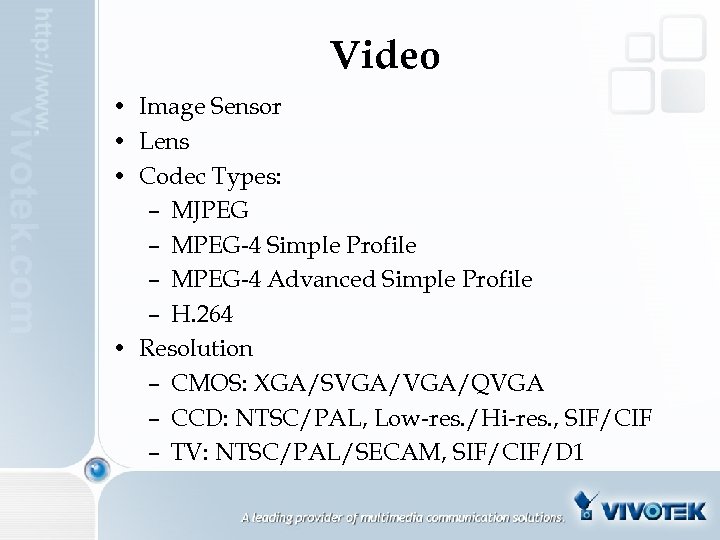 http://www.Vivotek.com

Video

• Image Sensor
• Lens
• Codec Types:
  – MJPEG
  – MPEG-4 Simple Profile
  – MPEG-4 Advanced Simple Profile
  – H.264
• Resolution
  – CMOS: XGA/SVGA/VGA/QVGA
  – CCD: NTSC/PAL, Low-res./Hi-res., SIF/CIF
  – TV: NTSC/PAL/SECAM, SIF/CIF/D1

A leading provider of multimedia communication solutions.

VIVOTEK